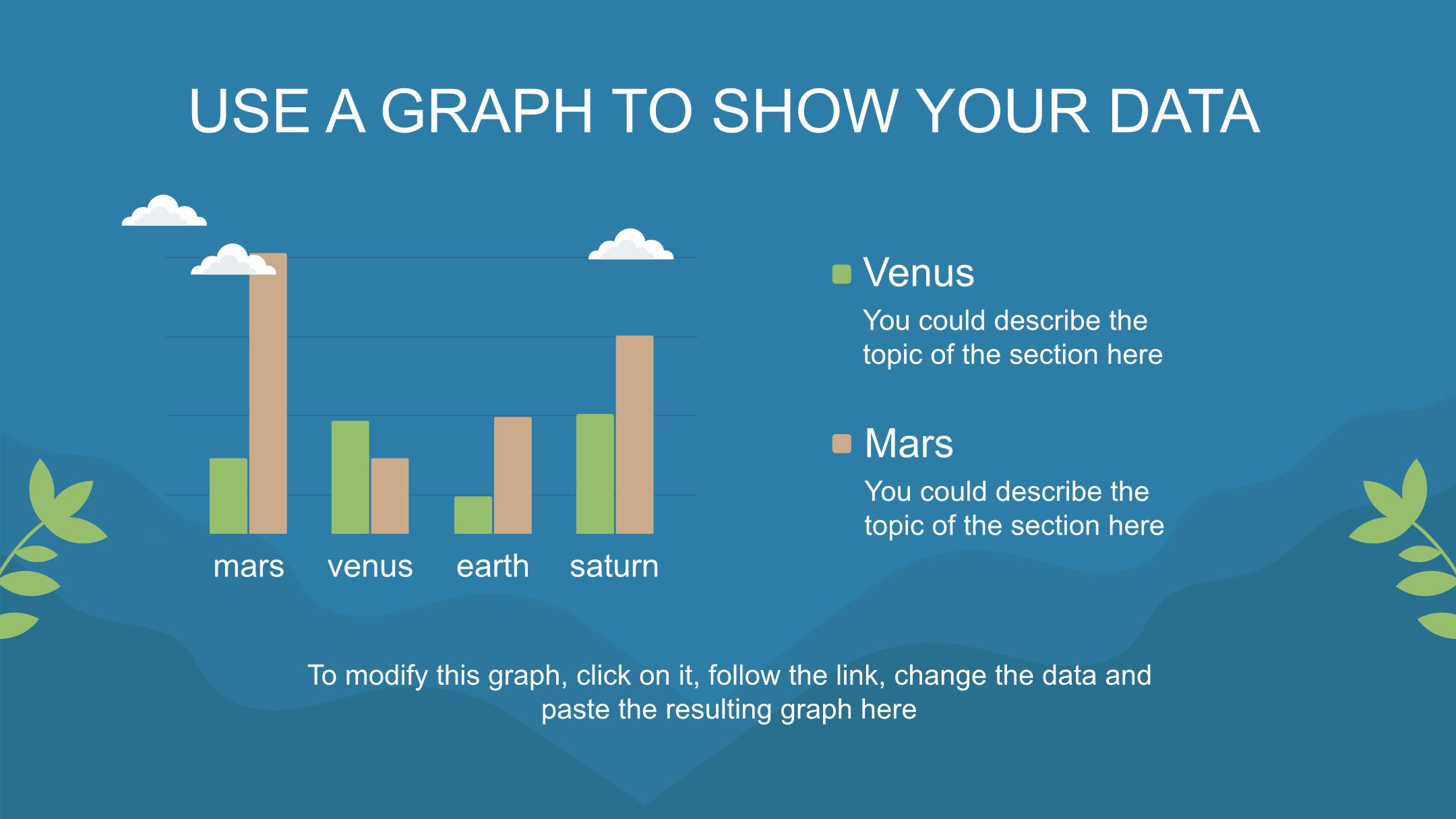 USE A GRAPH TO SHOW YOUR DATA

mars venus earth saturn

Venus

You could describe the topic of the section here

Mars

You could describe the topic of the section here

To modify this graph, click on it, follow the link, change the data and paste the resulting graph here